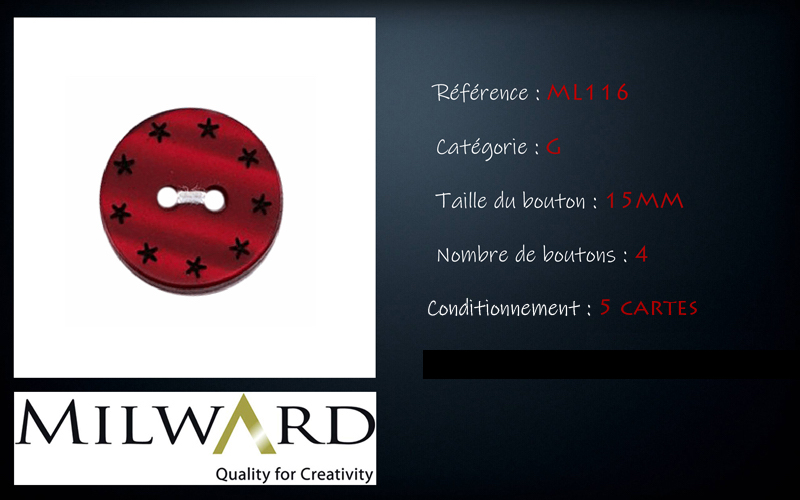 Référence : ML116

Catégorie : G

Taille du bouton : 15MM

Nombre de boutons : 4

Conditionnement : 5 CARTES

MILWARD
Quality for Creativity